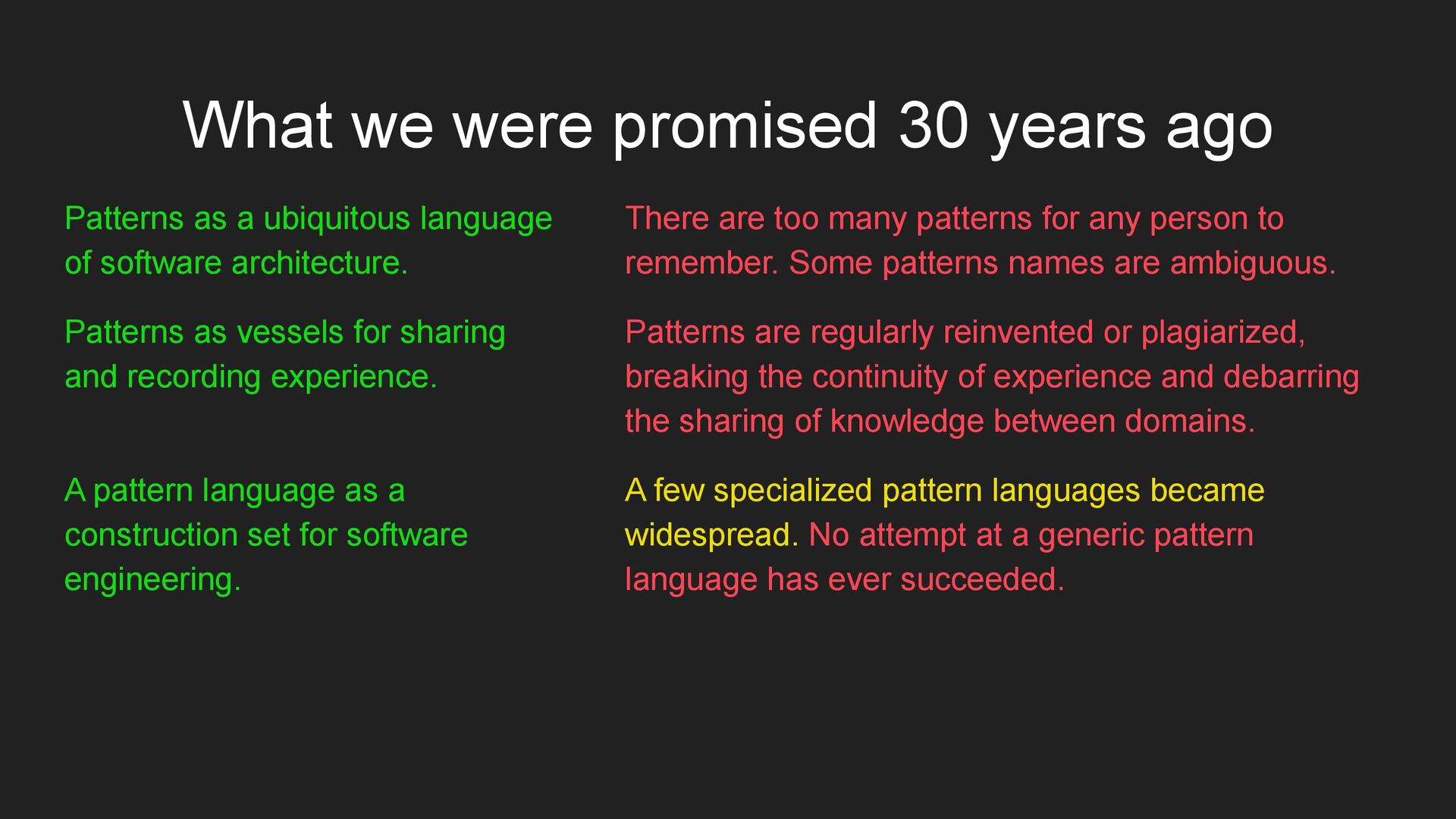 What we were promised 30 years ago

Patterns as a ubiquitous language of software architecture.

Patterns as vessels for sharing and recording experience.

A pattern language as a construction set for software engineering.

There are too many patterns for any person to remember. Some patterns names are ambiguous.

Patterns are regularly reinvented or plagiarized, breaking the continuity of experience and debarring the sharing of knowledge between domains.

A few specialized pattern languages became widespread. No attempt at a generic pattern language has ever succeeded.